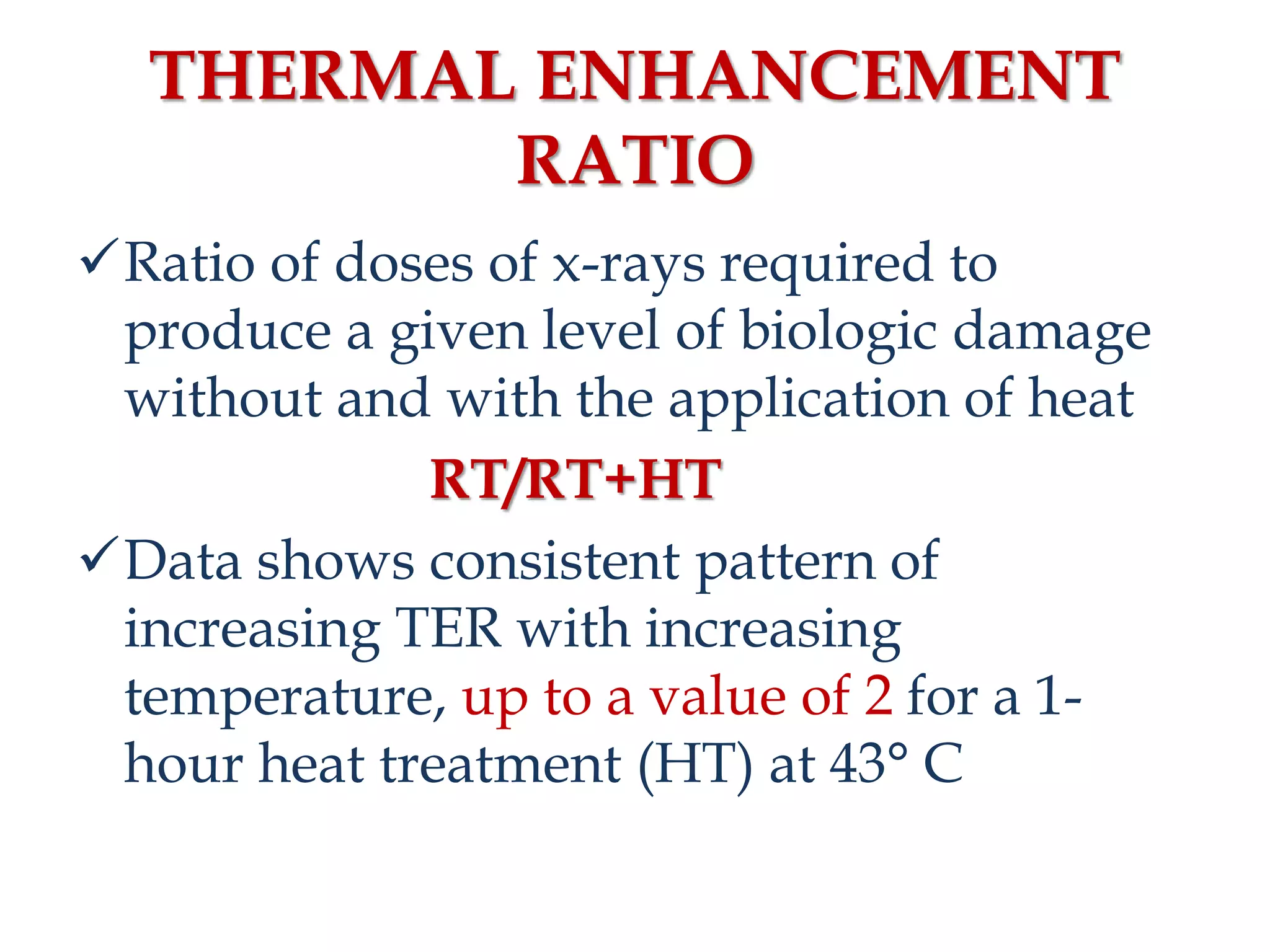 THERMAL ENHANCEMENT RATIO

✓Ratio of doses of x-rays required to produce a given level of biologic damage without and with the application of heat

RT/RT+HT

✓Data shows consistent pattern of increasing TER with increasing temperature, up to a value of 2 for a 1-hour heat treatment (HT) at 43° C